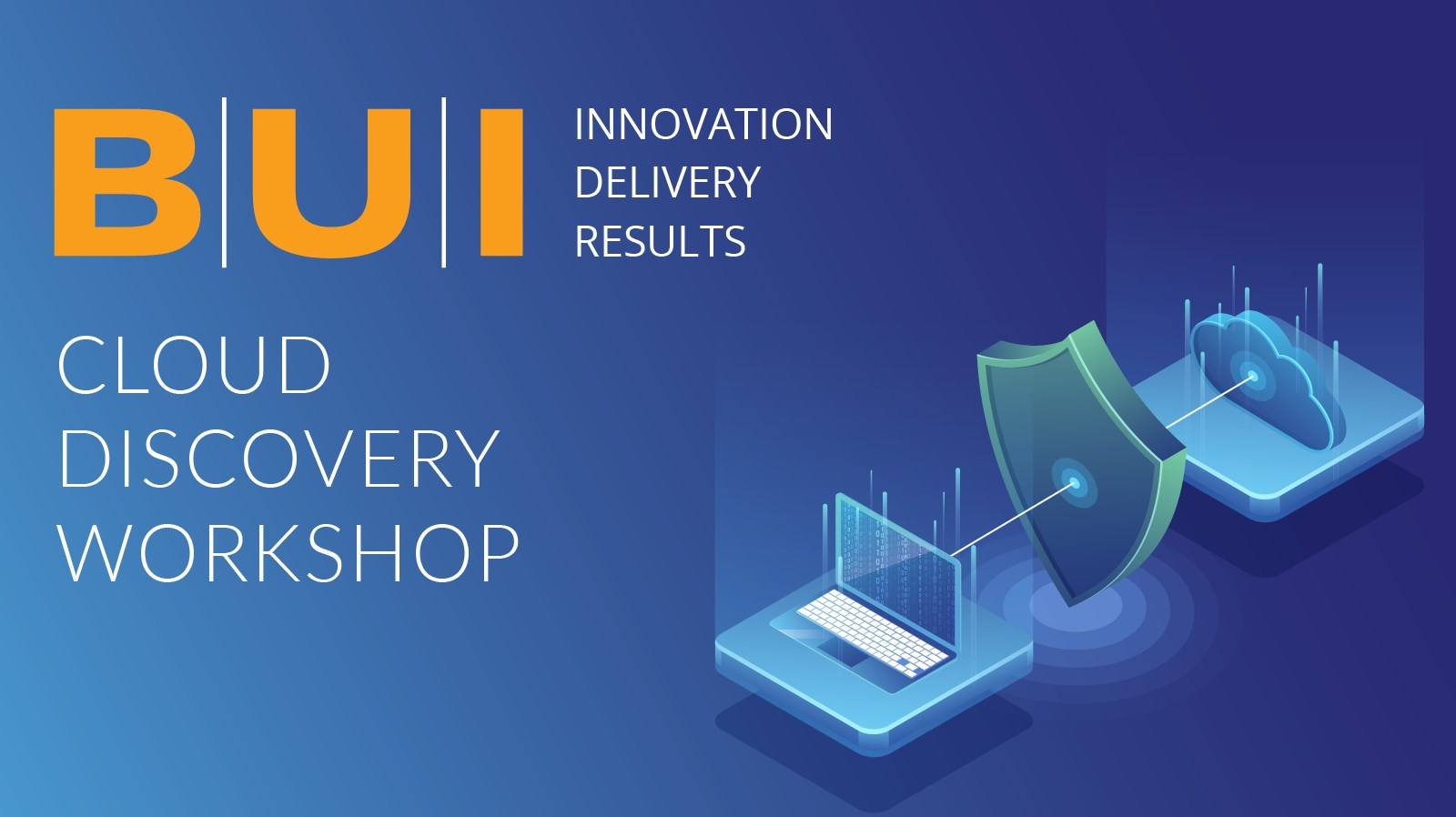 B|U|I

INNOVATION
DELIVERY
RESULTS

CLOUD
DISCOVERY
WORKSHOP